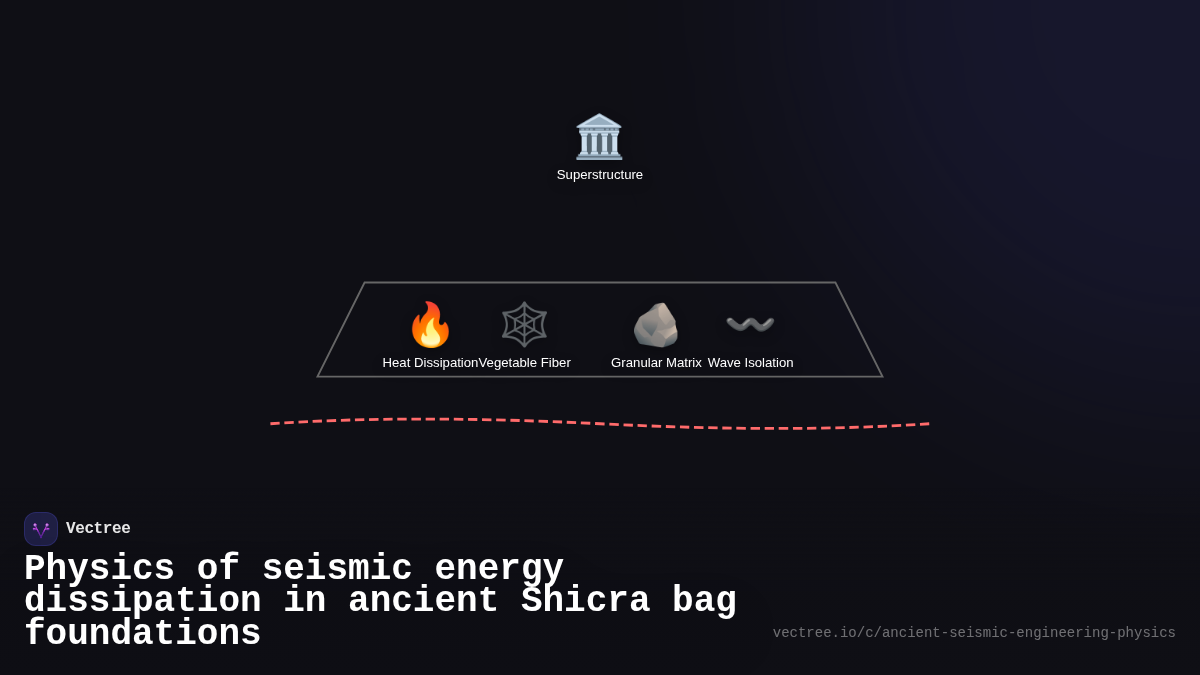 Superstructure

Heat Dissipation Vegetable Fiber Granular Matrix Wave Isolation

Vectree

Physics of seismic energy dissipation in ancient Shicra bag foundations

vectree.io/c/ancient-seismic-engineering-physics